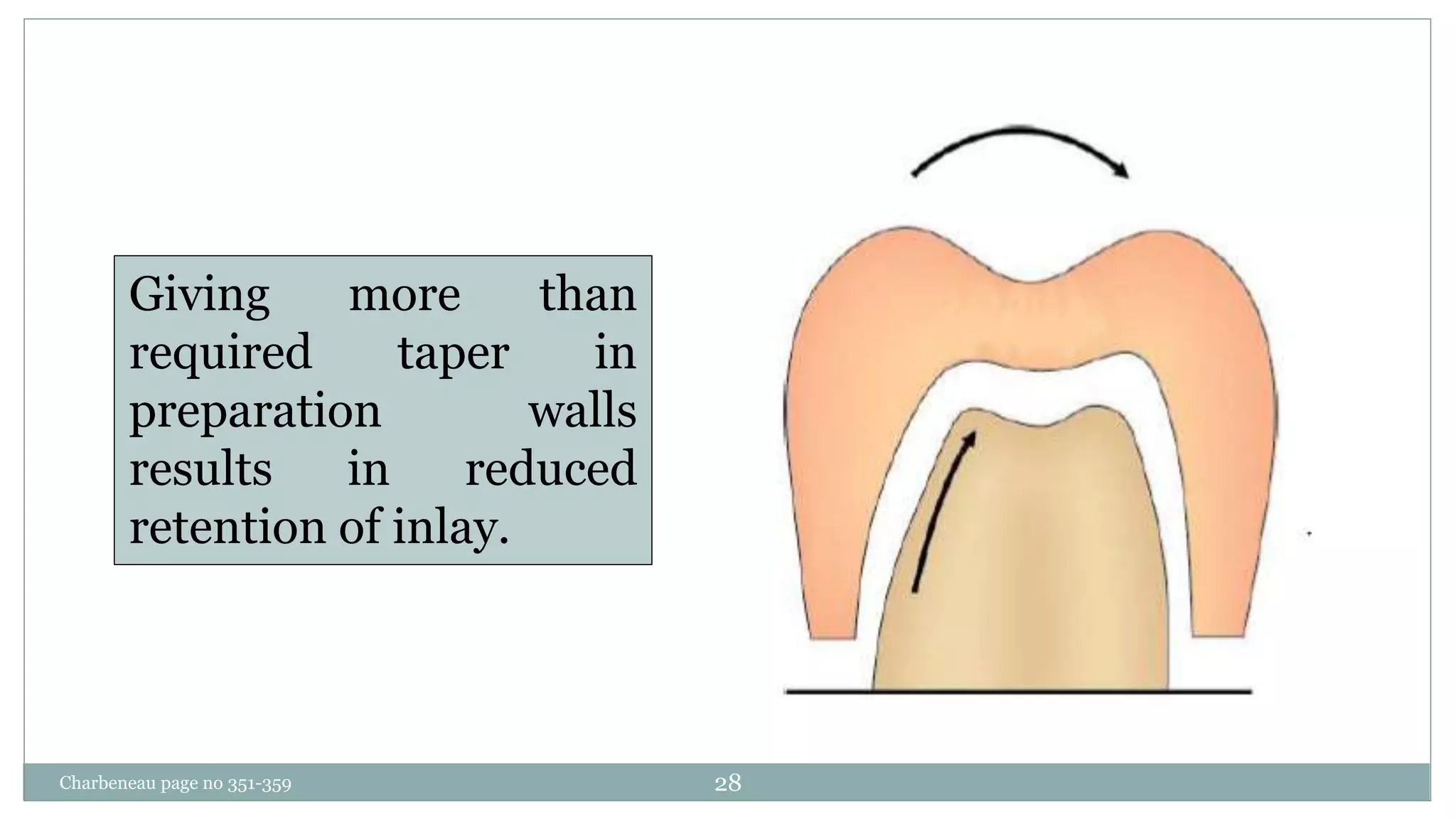 Giving more than required taper in preparation walls results in reduced retention of inlay.

Charbeneau page no 351-359

28